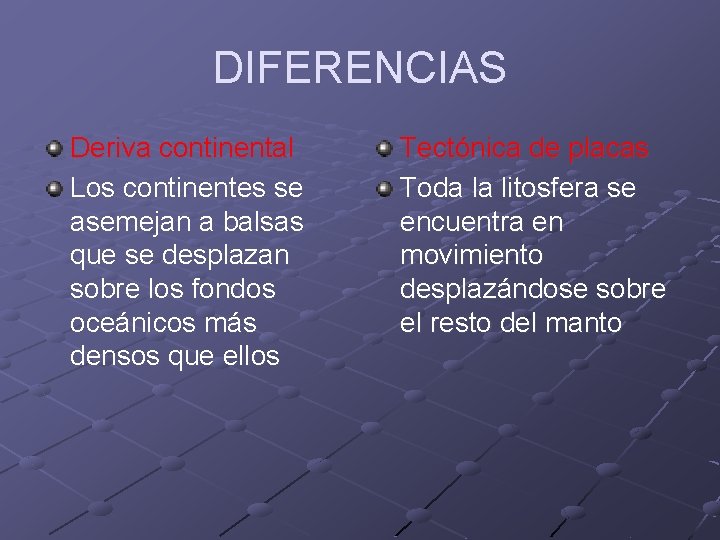 DIFERENCIAS

Deriva continental

Los continentes se asemejan a balsas que se desplazan sobre los fondos oceánicos más densos que ellos

Tectónica de placas

Toda la litosfera se encuentra en movimiento desplazándose sobre el resto del manto